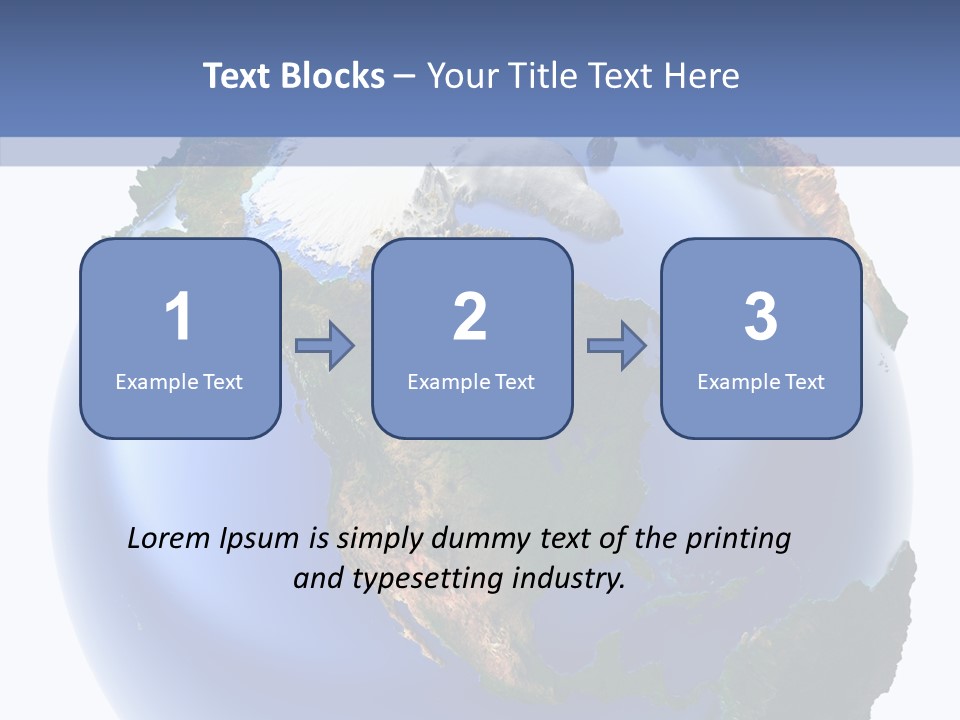 Text Blocks – Your Title Text Here

1
Example Text

2
Example Text

3
Example Text

Lorem Ipsum is simply dummy text of the printing and typesetting industry.